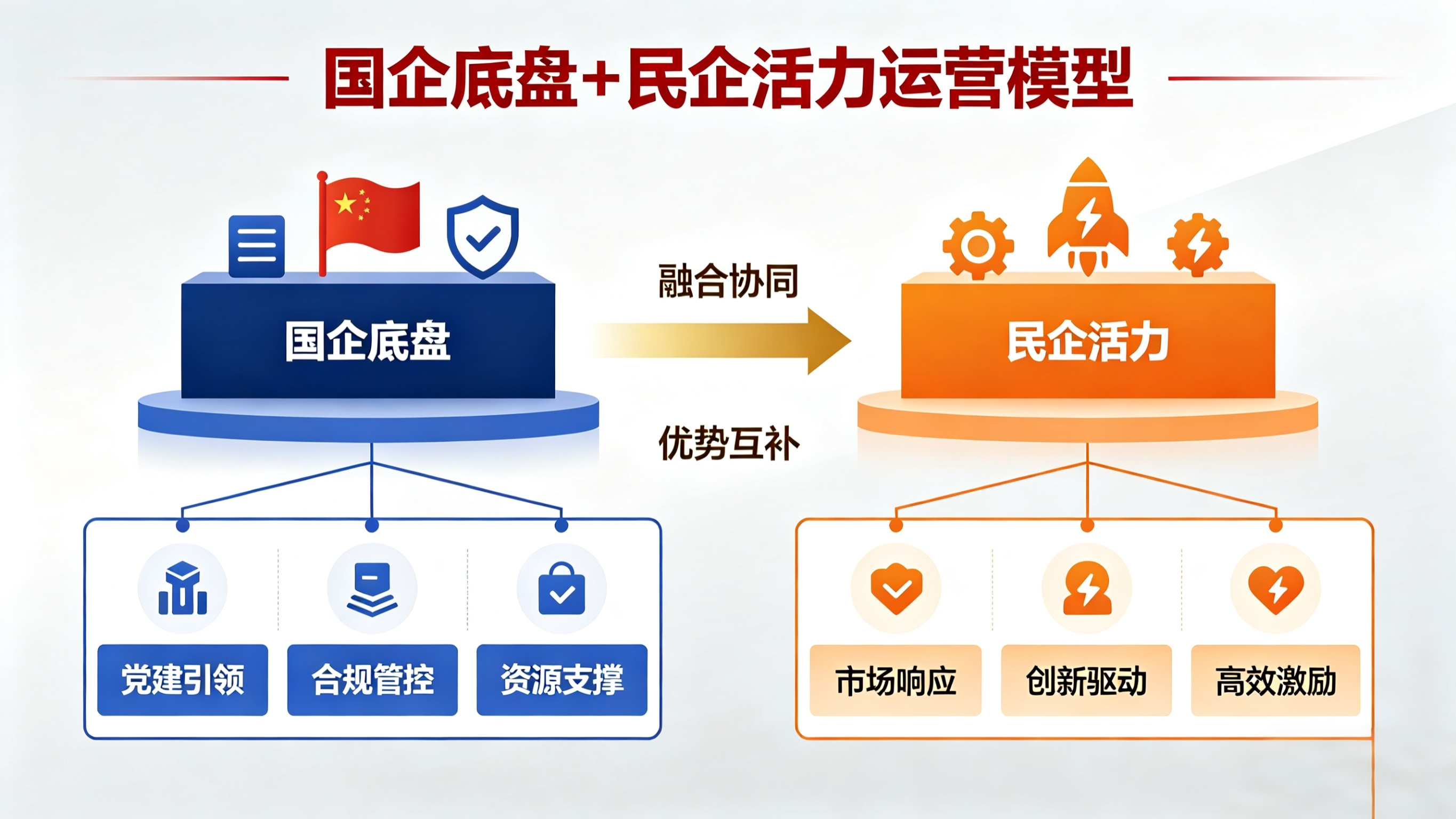 国企底盘+民企活力运营模型

国企底盘

融合协同

优势互补

民企活力

党建引领
合规管控
资源支撑

市场响应
创新驱动
高效激励